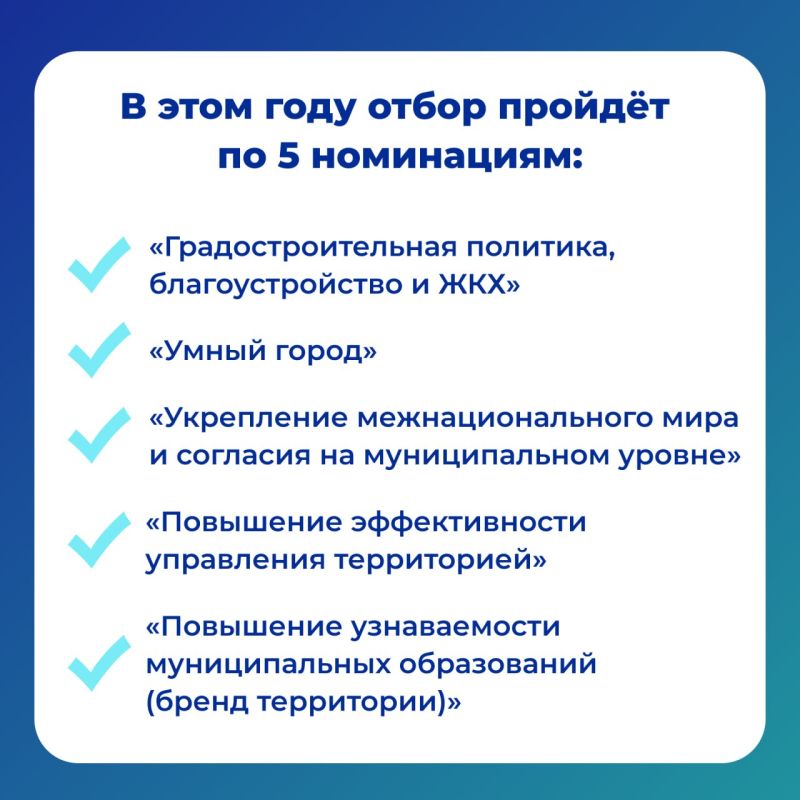 В этом году отбор пройдёт по 5 номинациям:

«Градостроительная политика, благоустройство и ЖКХ»

«Умный город»

«Укрепление межнационального мира и согласия на муниципальном уровне»

«Повышение эффективности управления территорией»

«Повышение узнаваемости муниципальных образований (бренд территории)»